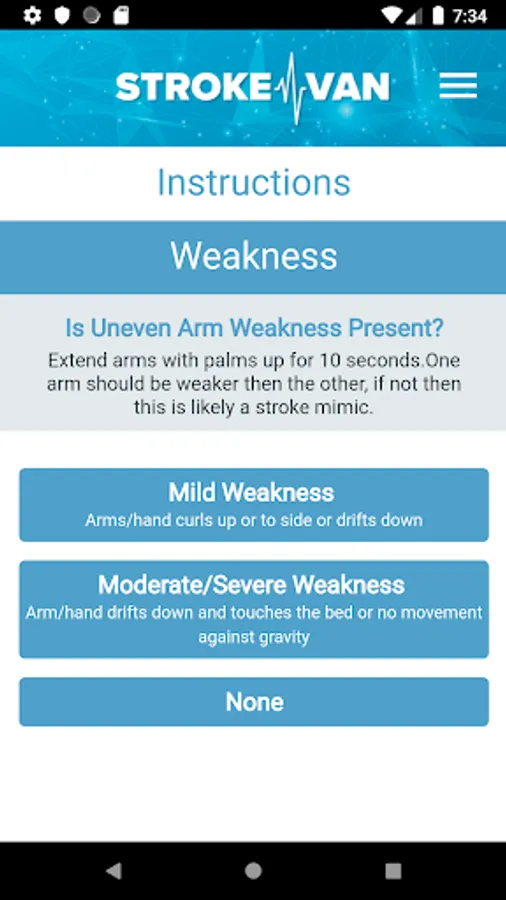 7:34

STROKE VAN

Instructions

Weakness

Is Uneven Arm Weakness Present?

Extend arms with palms up for 10 seconds.One arm should be weaker then the other, if not then this is likely a stroke mimic.

Mild Weakness
Arms/hand curls up or to side or drifts down

Moderate/Severe Weakness
Arm/hand drifts down and touches the bed or no movement against gravity

None